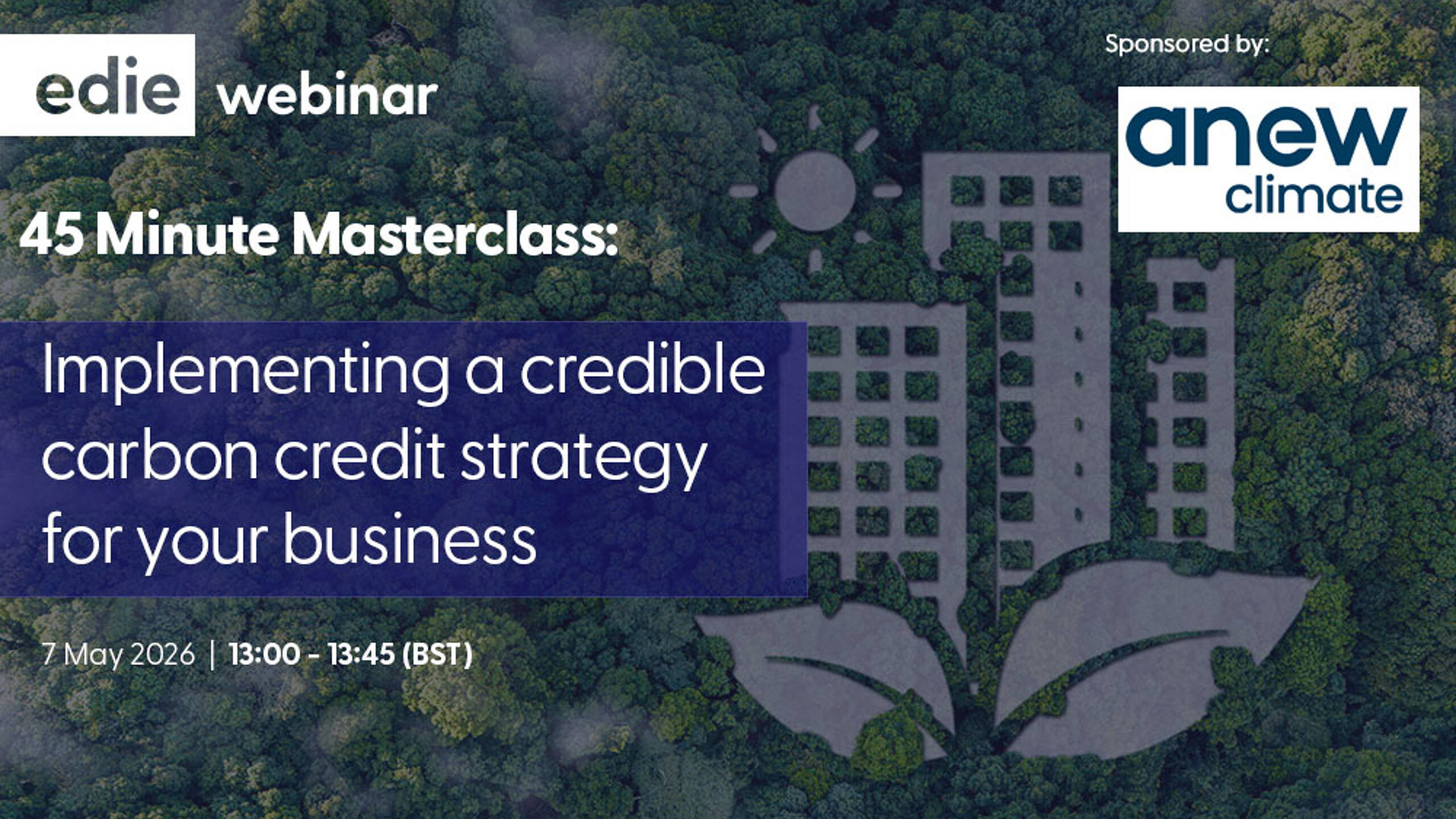 edie webinar

Sponsored by:

anew climate

45 Minute Masterclass:

Implementing a credible carbon credit strategy for your business

7 May 2026 | 13:00 - 13:45 (BST)